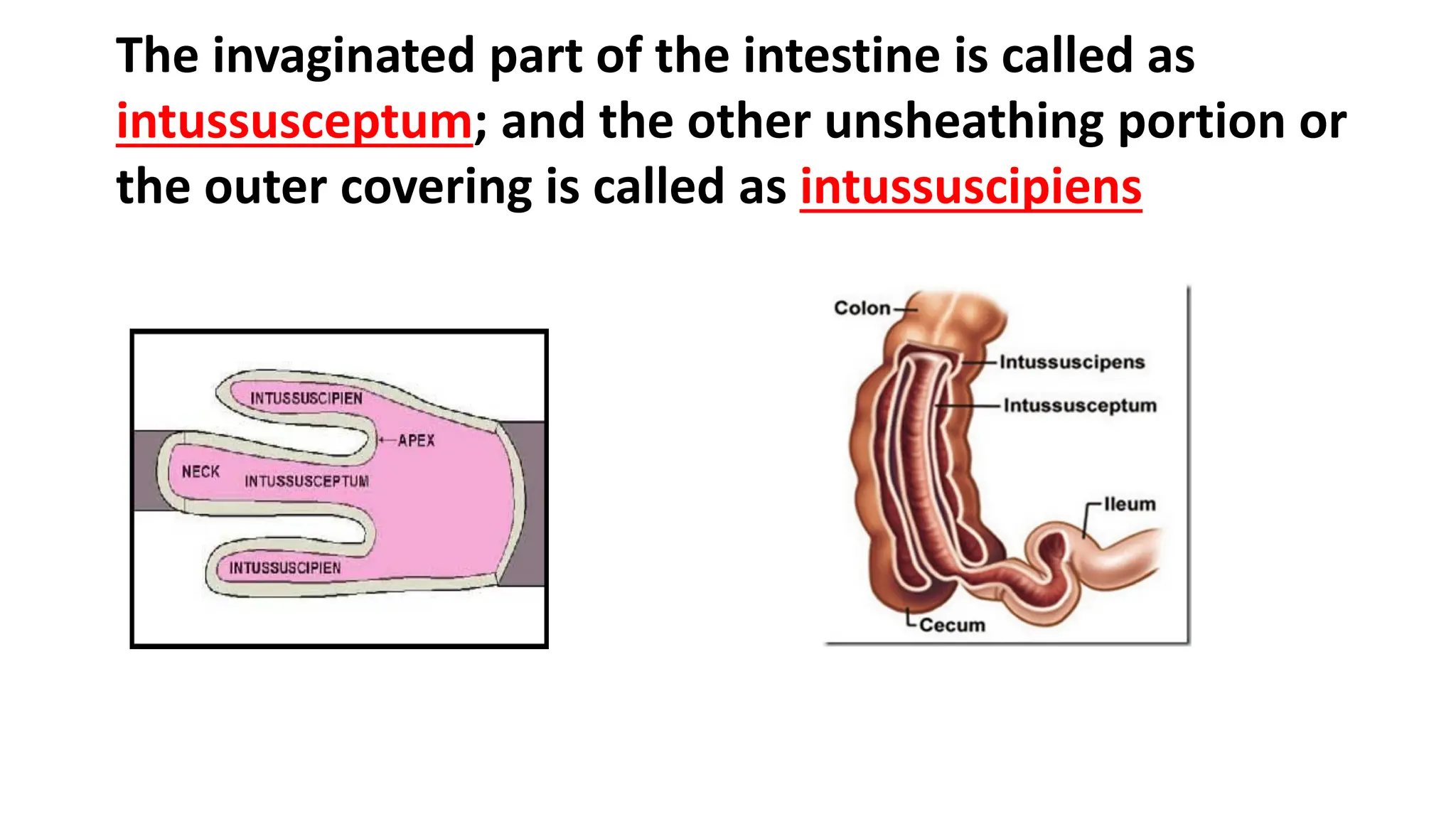 The invaginated part of the intestine is called as intussusceptum; and the other unsheathing portion or the outer covering is called as intussuscipiens

INTUSSUSCIPIEN
APEX
NECK
INTUSSUSCEPTUM
INTUSSUSCIPIEN

Colon
Intussuscipens
Intussusceptum
Ileum
Cecum